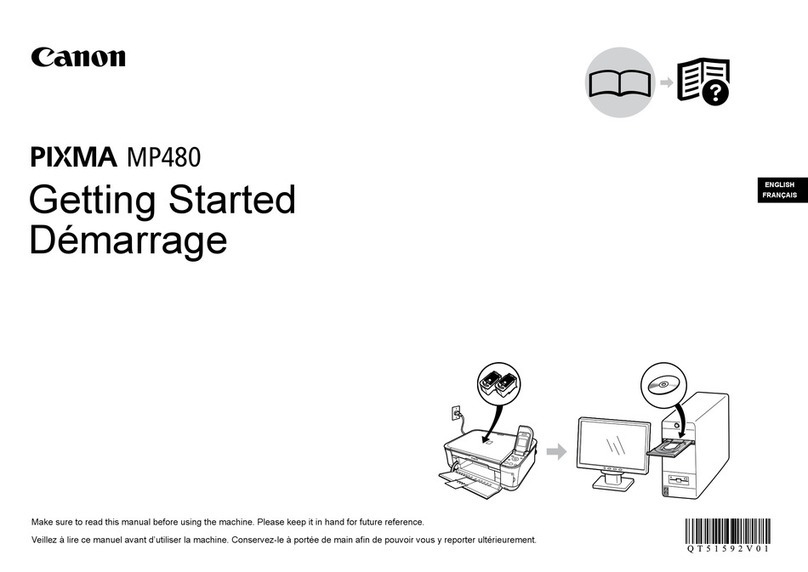 Canon

PIXMA MP480

Getting Started
Démarrage

ENGLISH
FRANÇAIS

Make sure to read this manual before using the machine. Please keep it in hand for future reference.

Veillez à lire ce manuel avant d'utiliser la machine. Conservez-le à portée de main afin de pouvoir vous y reporter ultérieurement.

QT51592V01